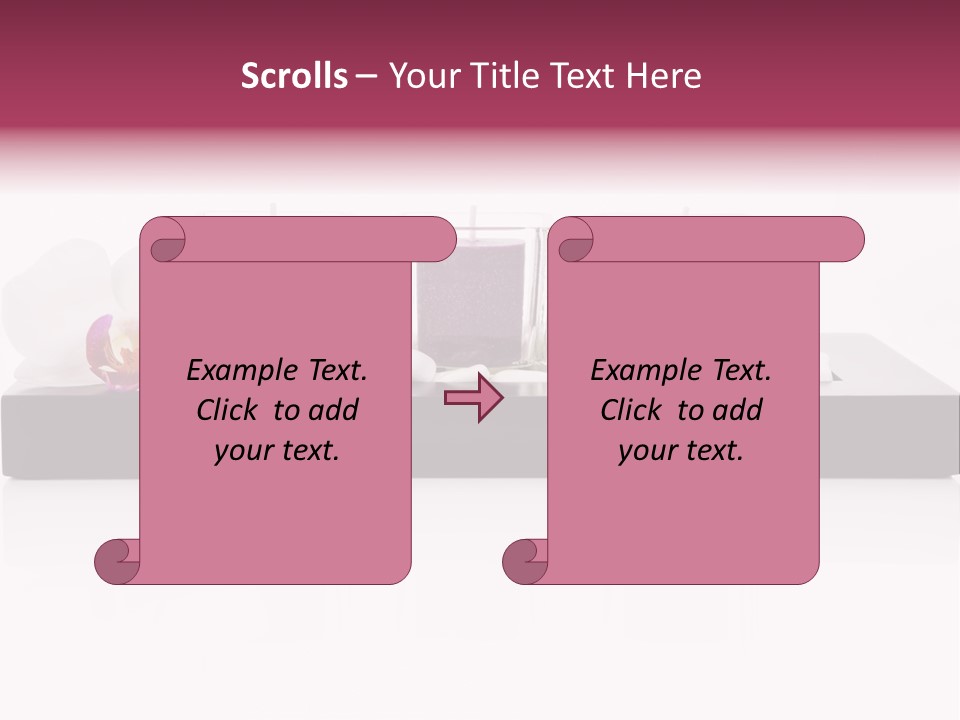 Scrolls – Your Title Text Here

Example Text. Click to add your text.

Example Text. Click to add your text.